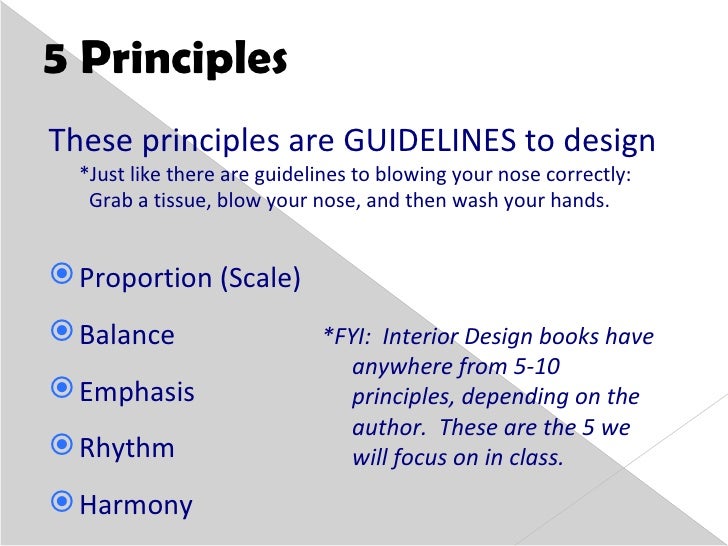 5 Principles

These principles are GUIDELINES to design
*Just like there are guidelines to blowing your nose correctly: Grab a tissue, blow your nose, and then wash your hands.

Proportion (Scale)

Balance

Emphasis

Rhythm

Harmony

*FYI: Interior Design books have anywhere from 5-10 principles, depending on the author. These are the 5 we will focus on in class.